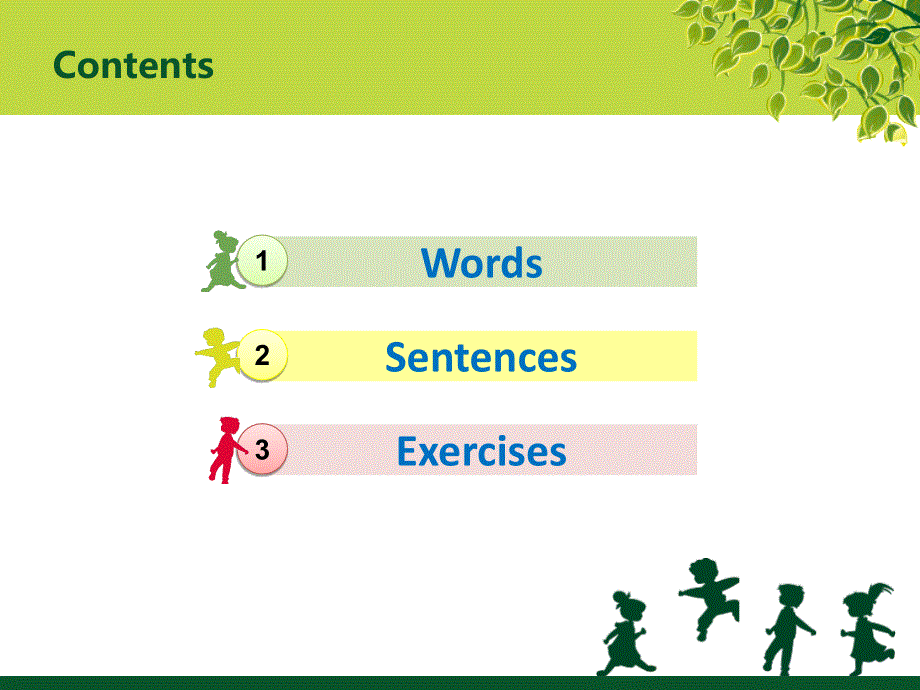 Contents

1 Words

2 Sentences

3 Exercises